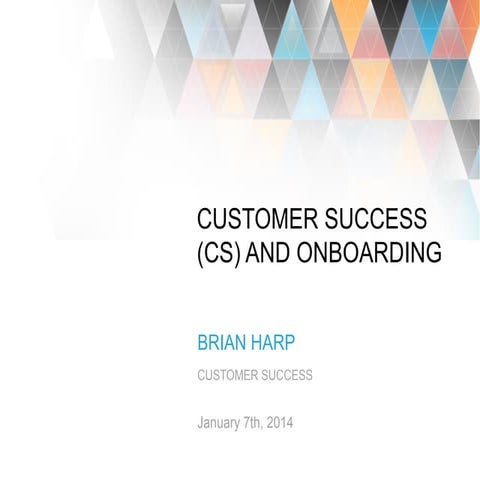 CUSTOMER SUCCESS (CS) AND ONBOARDING

BRIAN HARP

CUSTOMER SUCCESS

January 7th, 2014